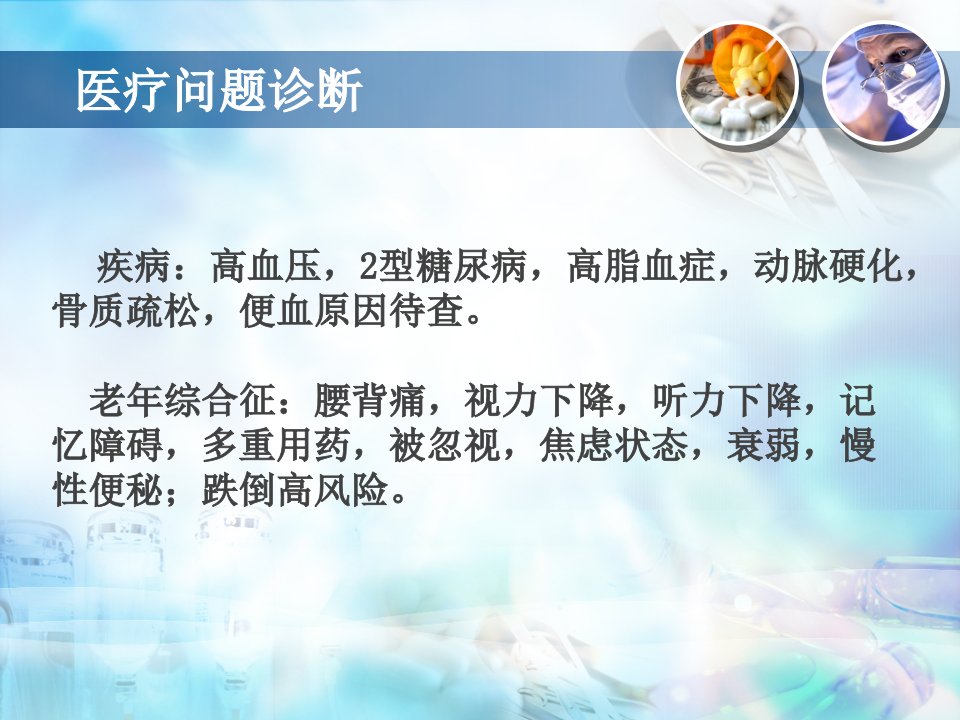 医疗问题诊断

疾病：高血压，2型糖尿病，高脂血症，动脉硬化，骨质疏松，便血原因待查。

老年综合征：腰背痛，视力下降，听力下降，记忆障碍，多重用药，被忽视，焦虑状态，衰弱，慢性便秘；跌倒高风险。